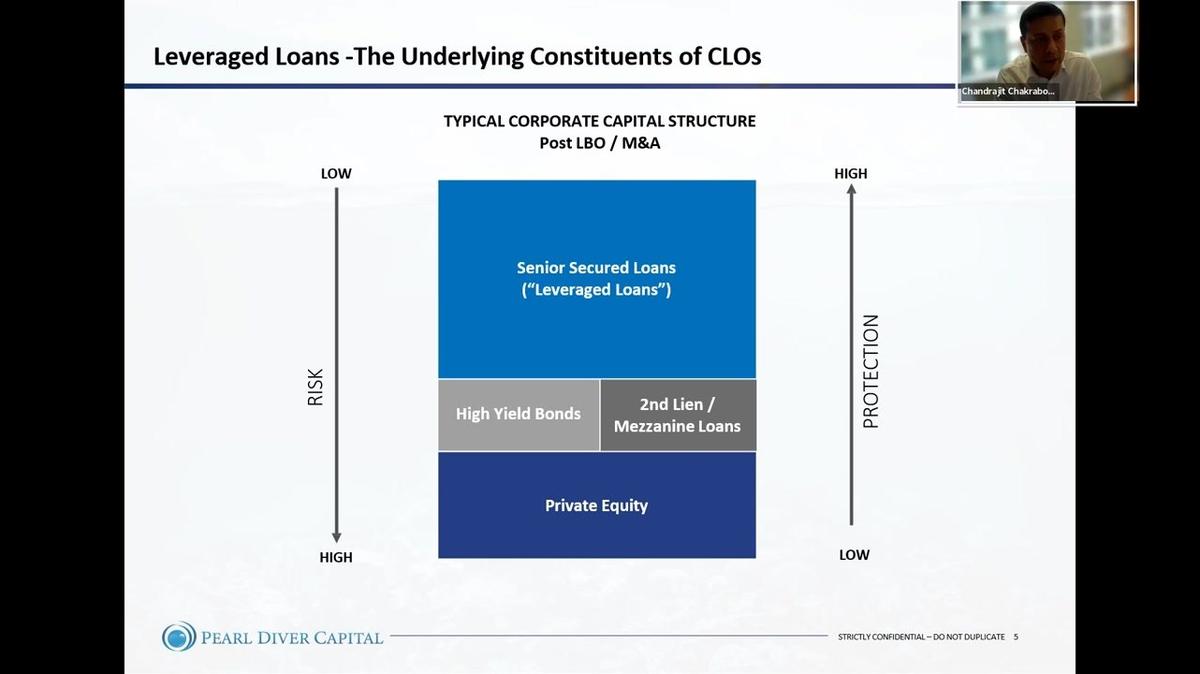 Leveraged Loans -The Underlying Constituents of CLOs

Chandrajit Chakrabo...

TYPICAL CORPORATE CAPITAL STRUCTURE
Post LBO / M&A

LOW

RISK

HIGH

Senior Secured Loans
("Leveraged Loans")

High Yield Bonds

2nd Lien / Mezzanine Loans

Private Equity

HIGH

PROTECTION

LOW

PEARL DIVER CAPITAL

STRICTLY CONFIDENTIAL – DO NOT DUPLICATE 5